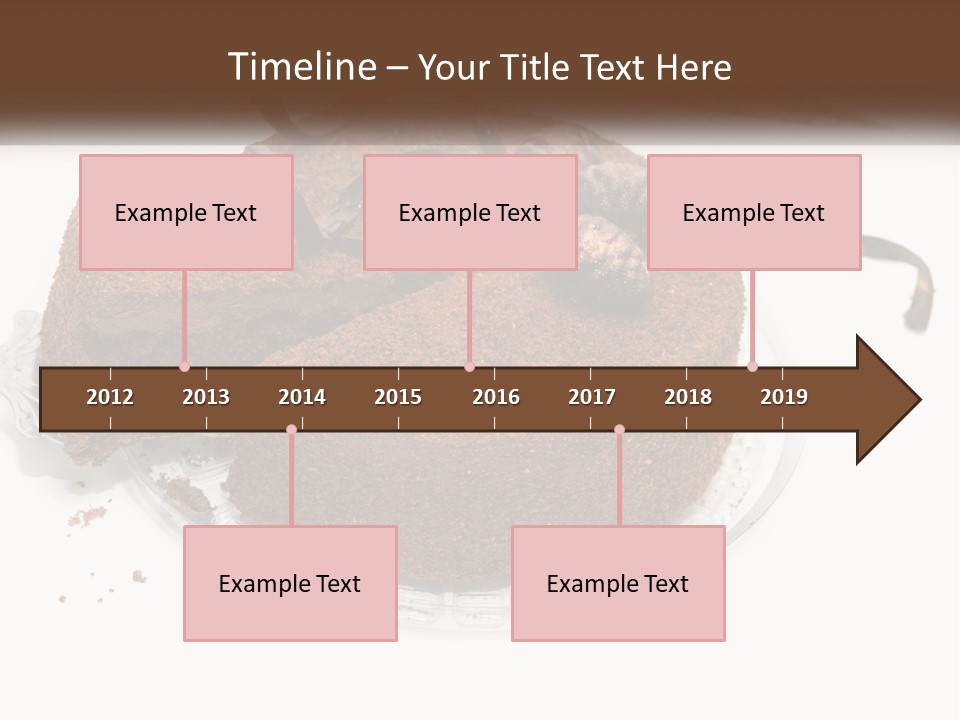 Timeline – Your Title Text Here

Example Text

Example Text

Example Text

2012 2013 2014 2015 2016 2017 2018 2019

Example Text

Example Text